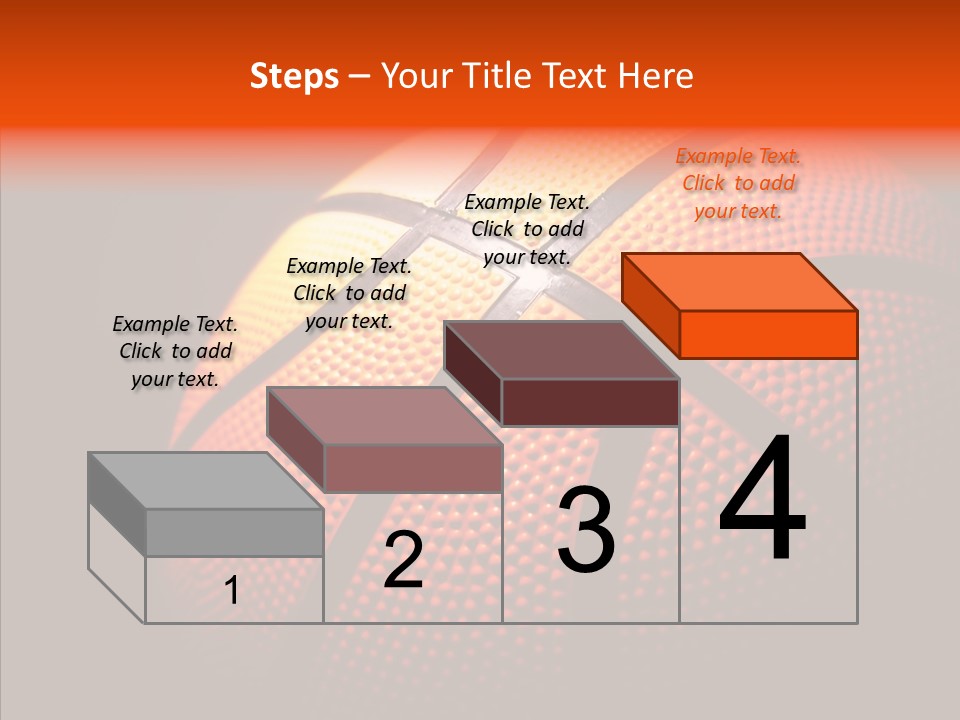 Steps – Your Title Text Here

Example Text. Click to add your text.

Example Text. Click to add your text.

Example Text. Click to add your text.

Example Text. Click to add your text.

1

2

3

4